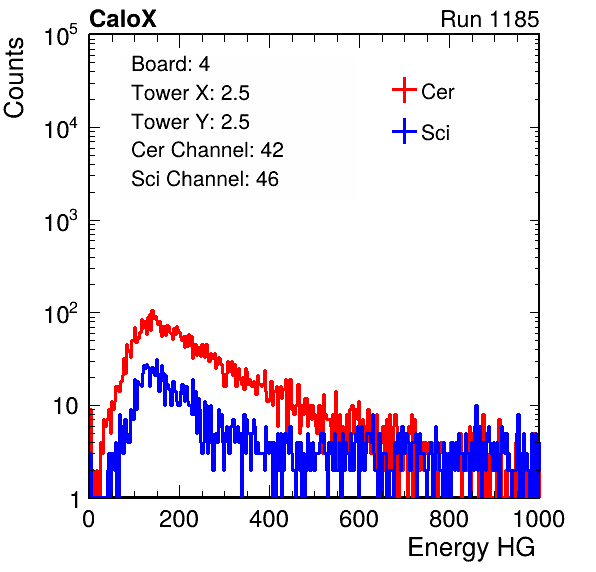 CaloX

Run 1185

Counts

$10^5$

$10^4$

$10^3$

$10^2$

10

1

Board: 4
Tower X: 2.5
Tower Y: 2.5
Cer Channel: 42
Sci Channel: 46

Cer

Sci

0 200 400 600 800 1000

Energy HG